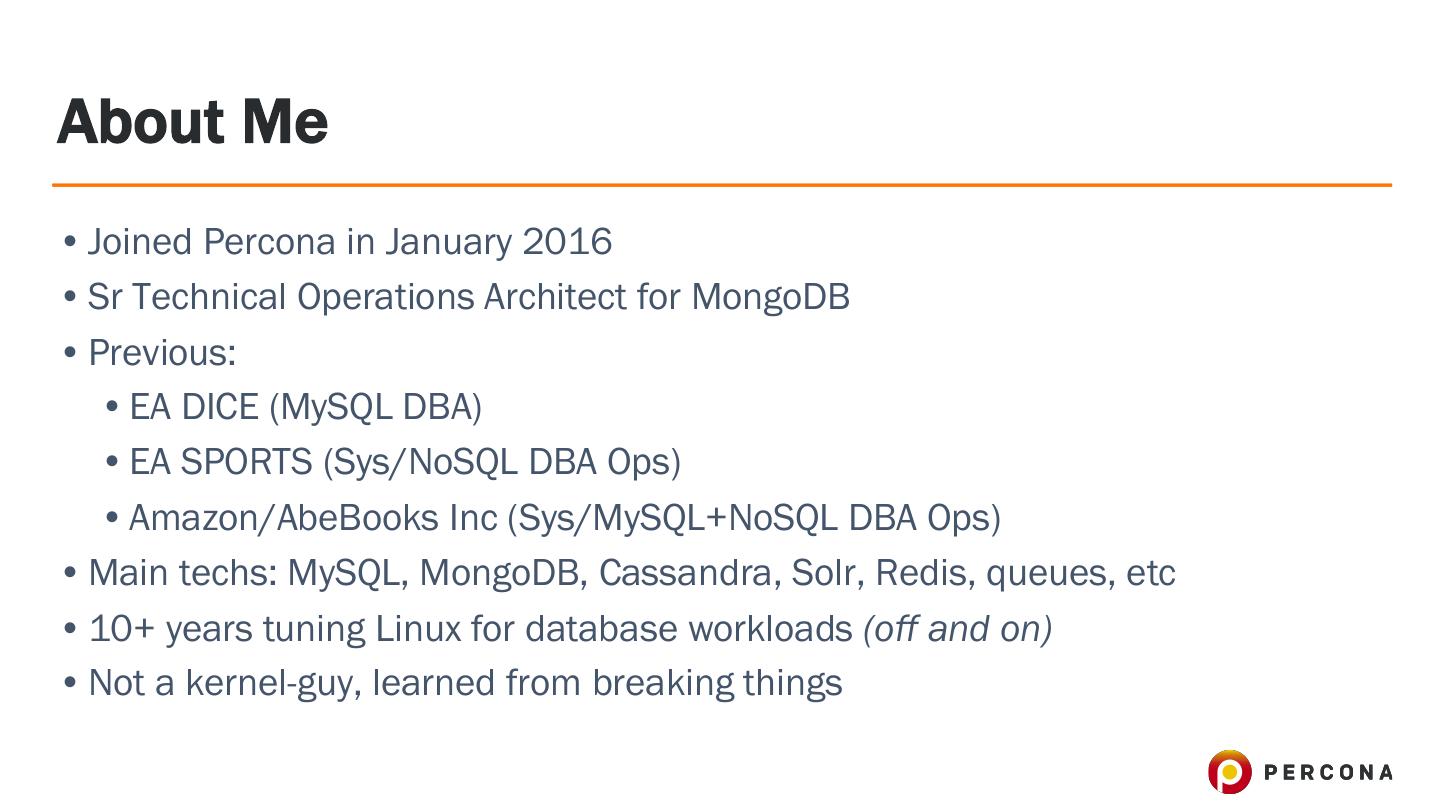 About Me

• Joined Percona in January 2016
• Sr Technical Operations Architect for MongoDB
• Previous:
  • EA DICE (MySQL DBA)
  • EA SPORTS (Sys/NoSQL DBA Ops)
  • Amazon/AbeBooks Inc (Sys/MySQL+NoSQL DBA Ops)
• Main techs: MySQL, MongoDB, Cassandra, Solr, Redis, queues, etc
• 10+ years tuning Linux for database workloads (off and on)
• Not a kernel-guy, learned from breaking things

PERCONA